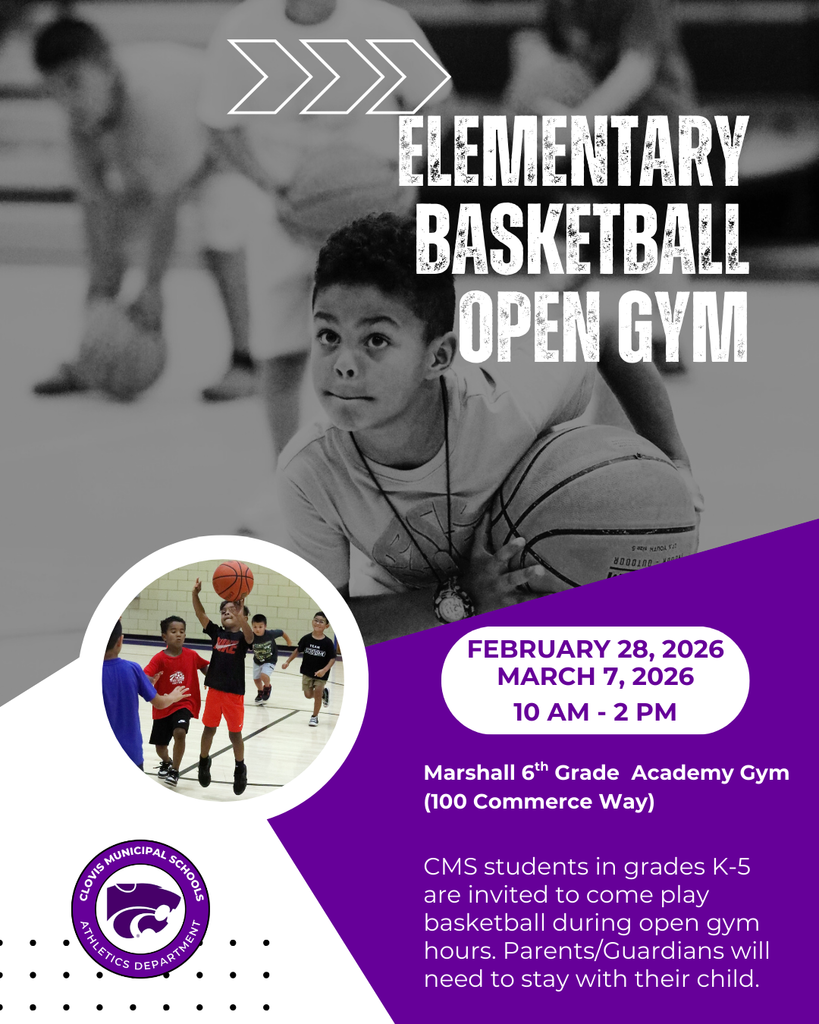 ELEMENTARY BASKETBALL OPEN GYM

FEBRUARY 28, 2026
MARCH 7, 2026
10 AM - 2 PM

Marshall 6$^{th}$ Grade Academy Gym (100 Commerce Way)

CMS students in grades K-5 are invited to come play basketball during open gym hours. Parents/Guardians will need to stay with their child.

CLOVIS MUNICIPAL SCHOOLS
ATHLETICS DEPARTMENT